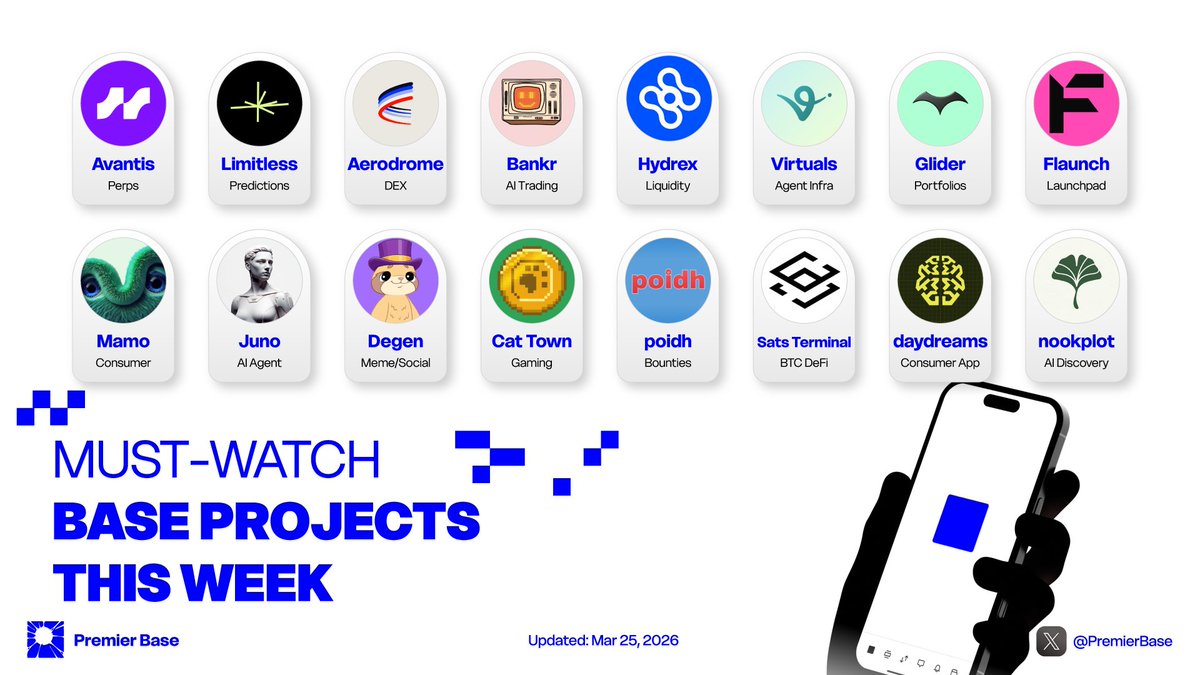 Avantis
Perps

Limitless
Predictions

Aerodrome
DEX

Bankr
AI Trading

Hydrex
Liquidity

Virtuals
Agent Infra

Glider
Portfolios

Flaunch
Launchpad

Mamo
Consumer

Juno
AI Agent

Degen
Meme/Social

Cat Town
Gaming

poidh
poidh
Bounties

Sats Terminal
BTC DeFi

daydreams
Consumer App

nookplot
AI Discovery

MUST-WATCH
BASE PROJECTS
THIS WEEK

Premier Base

Updated: Mar 25, 2026

@PremierBase